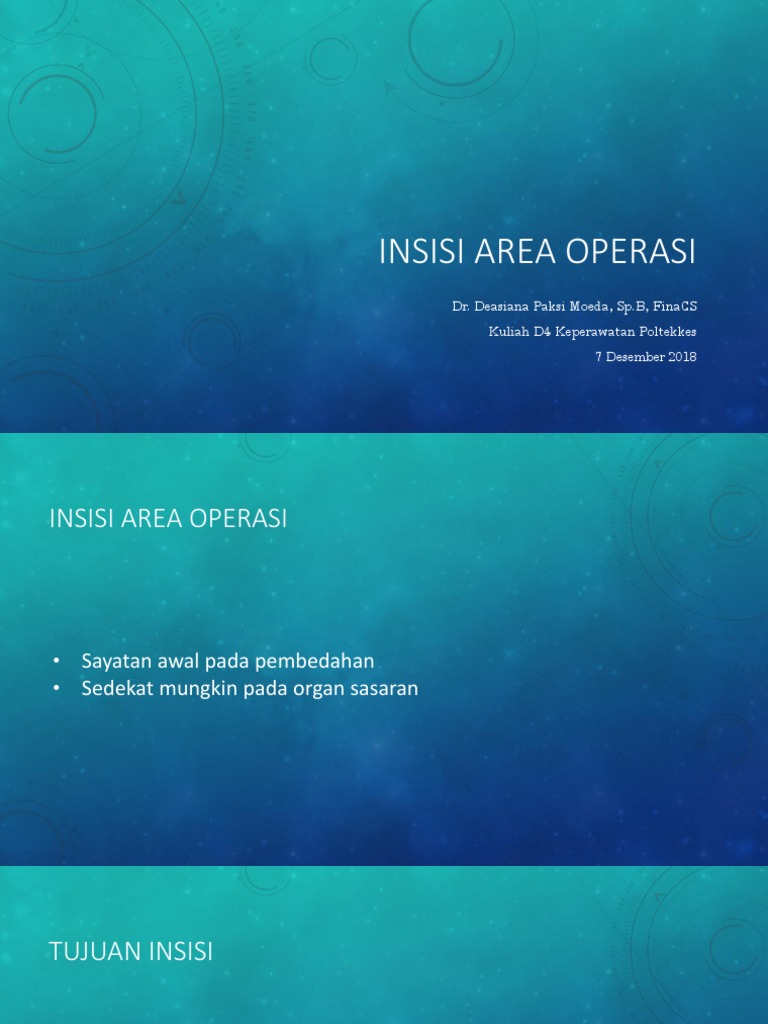 INSISI AREA OPERASI

Dr. Deasiana Paksi Moeda, Sp.B, FinaCS
Kuliah D4 Keperawatan Poltekkes
7 Desember 2018

INSISI AREA OPERASI

• Sayatan awal pada pembedahan
• Sedekat mungkin pada organ sasaran

TUJUAN INSISI